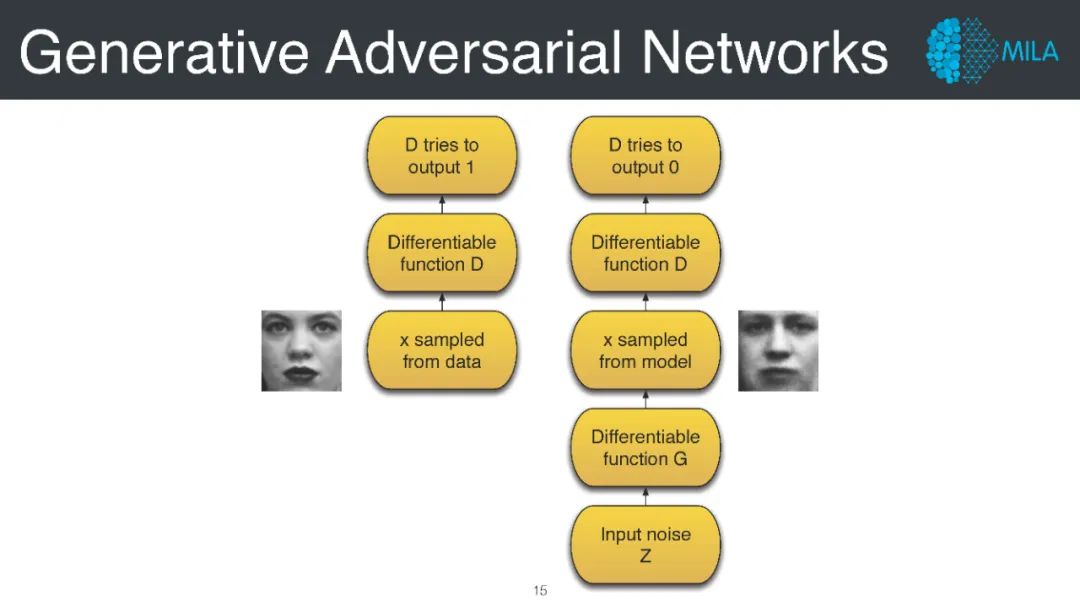 Generative Adversarial Networks

MILA

D tries to output 1

Differentiable function D

x sampled from data

D tries to output 0

Differentiable function D

x sampled from model

Differentiable function G

Input noise Z

15